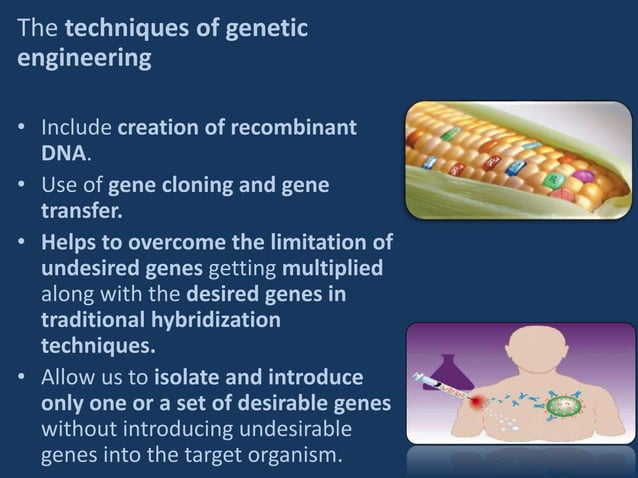 The techniques of genetic engineering

• Include creation of recombinant DNA.

• Use of gene cloning and gene transfer.

• Helps to overcome the limitation of undesired genes getting multiplied along with the desired genes in traditional hybridization techniques.

• Allow us to isolate and introduce only one or a set of desirable genes without introducing undesirable genes into the target organism.